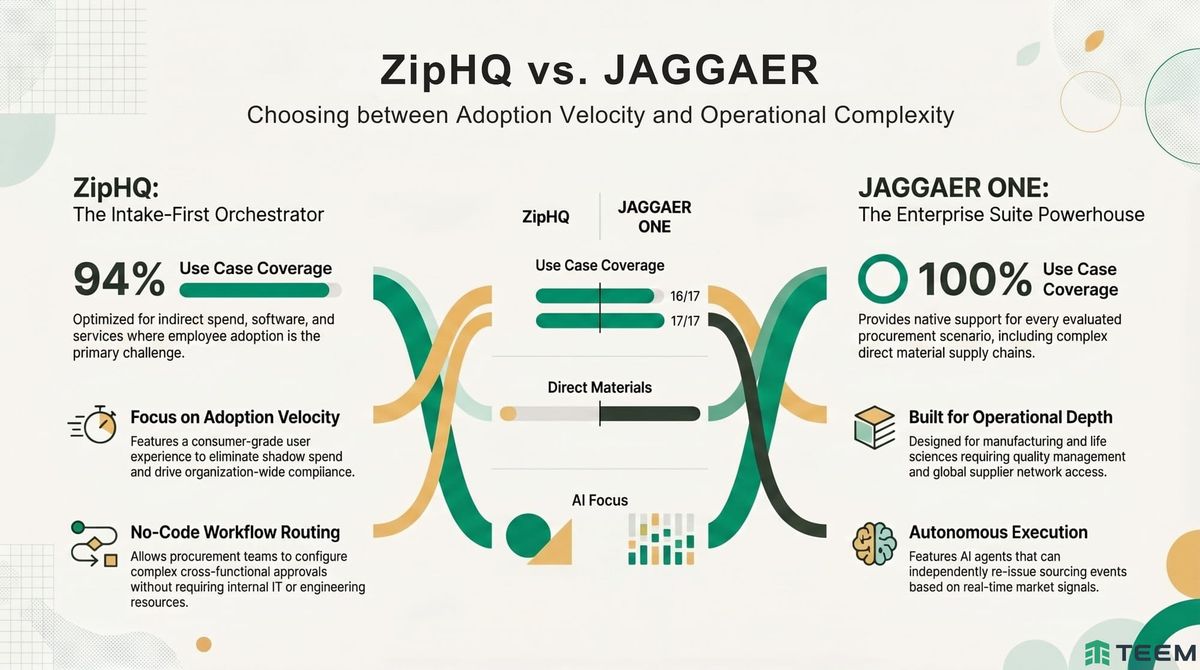 ZipHQ vs. JAGGAER

Choosing between Adoption Velocity and Operational Complexity

ZipHQ:
The Intake-First Orchestrator

94% Use Case Coverage

Optimized for indirect spend, software, and services where employee adoption is the primary challenge.

Focus on Adoption Velocity
Features a consumer-grade user experience to eliminate shadow spend and drive organization-wide compliance.

No-Code Workflow Routing
Allows procurement teams to configure complex cross-functional approvals without requiring internal IT or engineering resources.

ZipHQ

JAGGAER ONE

Use Case Coverage

16/17

17/17

Direct Materials

AI Focus

JAGGAER ONE:
The Enterprise Suite Powerhouse

100% Use Case Coverage

Provides native support for every evaluated procurement scenario, including complex direct material supply chains.

Built for Operational Depth
Designed for manufacturing and life sciences requiring quality management and global supplier network access.

Autonomous Execution
Features AI agents that can independently re-issue sourcing events based on real-time market signals.

TEEM